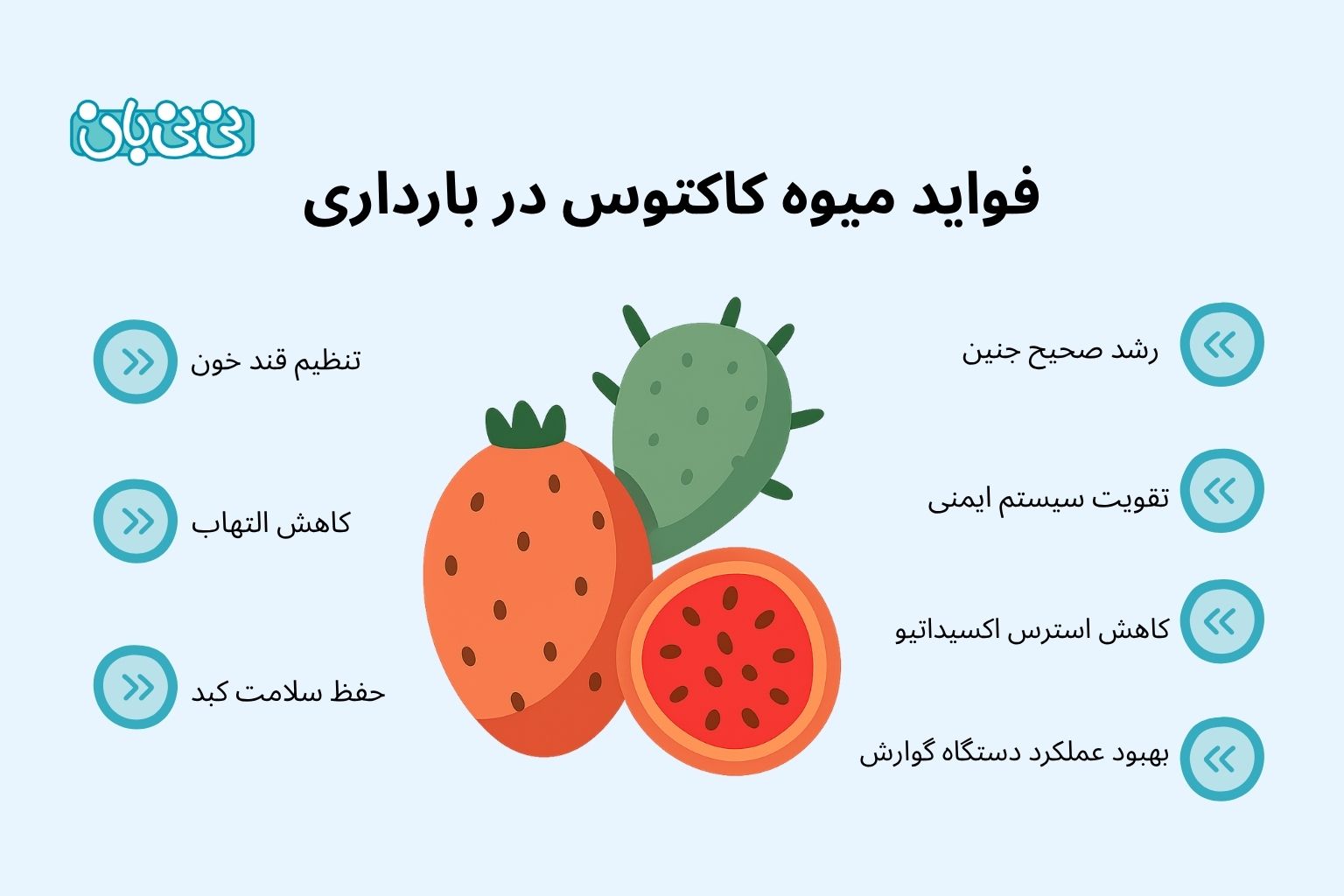 نی نی بان

فواید میوه کاکتوس در بارداری

رشد صحیح جنین

تقویت سیستم ایمنی

کاهش استرس اکسیداتیو

بهبود عملکرد دستگاه گوارش

تنظیم قند خون

کاهش التهاب

حفظ سلامت کبد